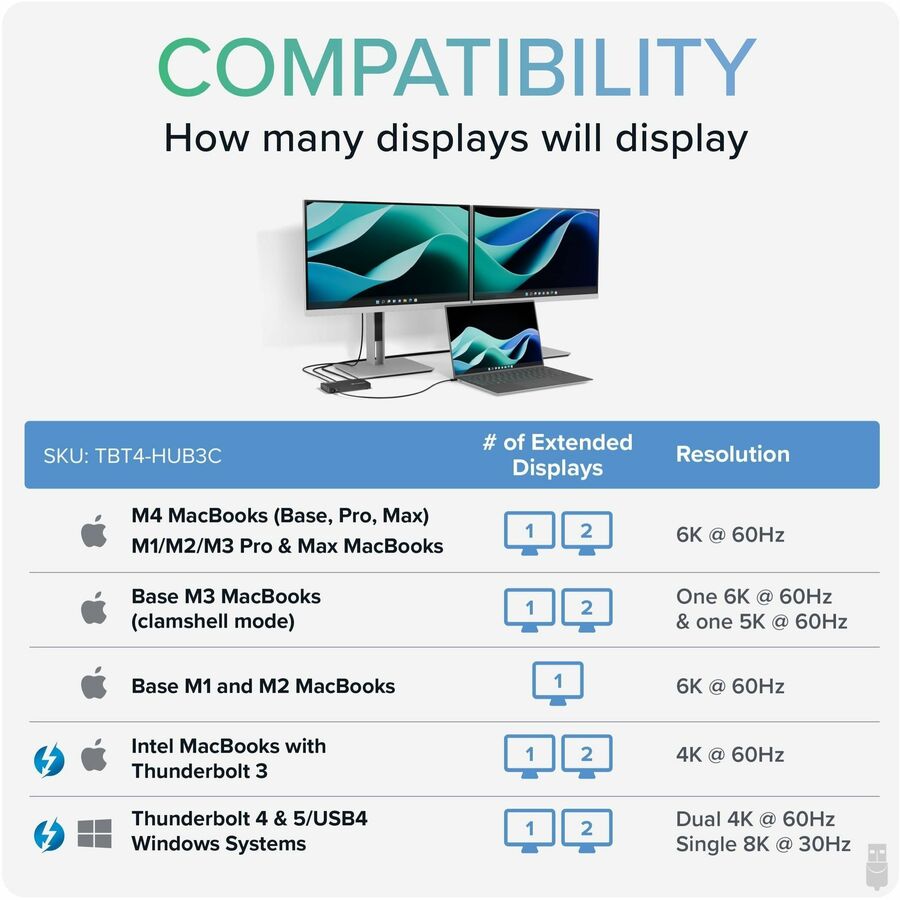 COMPATIBILITY

How many displays will display

| SKU: TBT4-HUB3C | # of Extended Displays | Resolution |
|---|---|---|
| M4 MacBooks (Base, Pro, Max) M1/M2/M3 Pro & Max MacBooks | 1 2 | 6K @ 60Hz |
| Base M3 MacBooks (clamshell mode) | 1 2 | One 6K @ 60Hz & one 5K @ 60Hz |
| Base M1 and M2 MacBooks | 1 | 6K @ 60Hz |
| Intel MacBooks with Thunderbolt 3 | 1 2 | 4K @ 60Hz |
| Thunderbolt 4 & 5/USB4 Windows Systems | 1 2 | Dual 4K @ 60Hz Single 8K @ 30Hz |